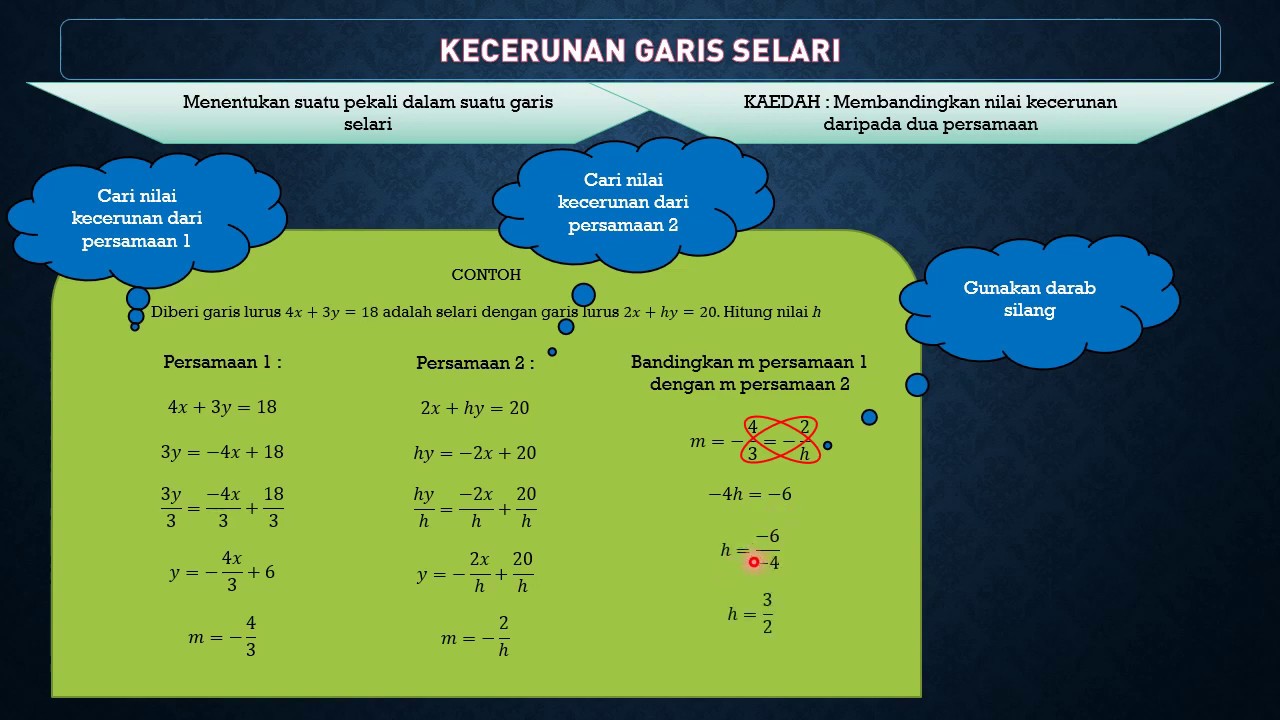 KECERUNAN GARIS SELARI

Menentukan suatu pekali dalam suatu garis selari

KAEDAH : Membandingkan nilai kecerunan daripada dua persamaan

Cari nilai kecerunan dari persamaan 1

Cari nilai kecerunan dari persamaan 2

Gunakan darab silang

CONTOH

Diberi garis lurus $4x + 3y = 18$ adalah selari dengan garis lurus $2x + hy = 20$. Hitung nilai $h$

Persamaan 1 :

$4x + 3y = 18$

$3y = -4x + 18$

$\frac{3y}{3} = \frac{-4x}{3} + \frac{18}{3}$

$y = -\frac{4x}{3} + 6$

$m = -\frac{4}{3}$

Persamaan 2 :

$2x + hy = 20$

$hy = -2x + 20$

$\frac{hy}{h} = \frac{-2x}{h} + \frac{20}{h}$

$y = -\frac{2x}{h} + \frac{20}{h}$

$m = -\frac{2}{h}$

Bandingkan m persamaan 1 dengan m persamaan 2

$m = -\frac{4}{3} = -\frac{2}{h}$

$-4h = -6$

$h = \frac{-6}{-4}$

$h = \frac{3}{2}$